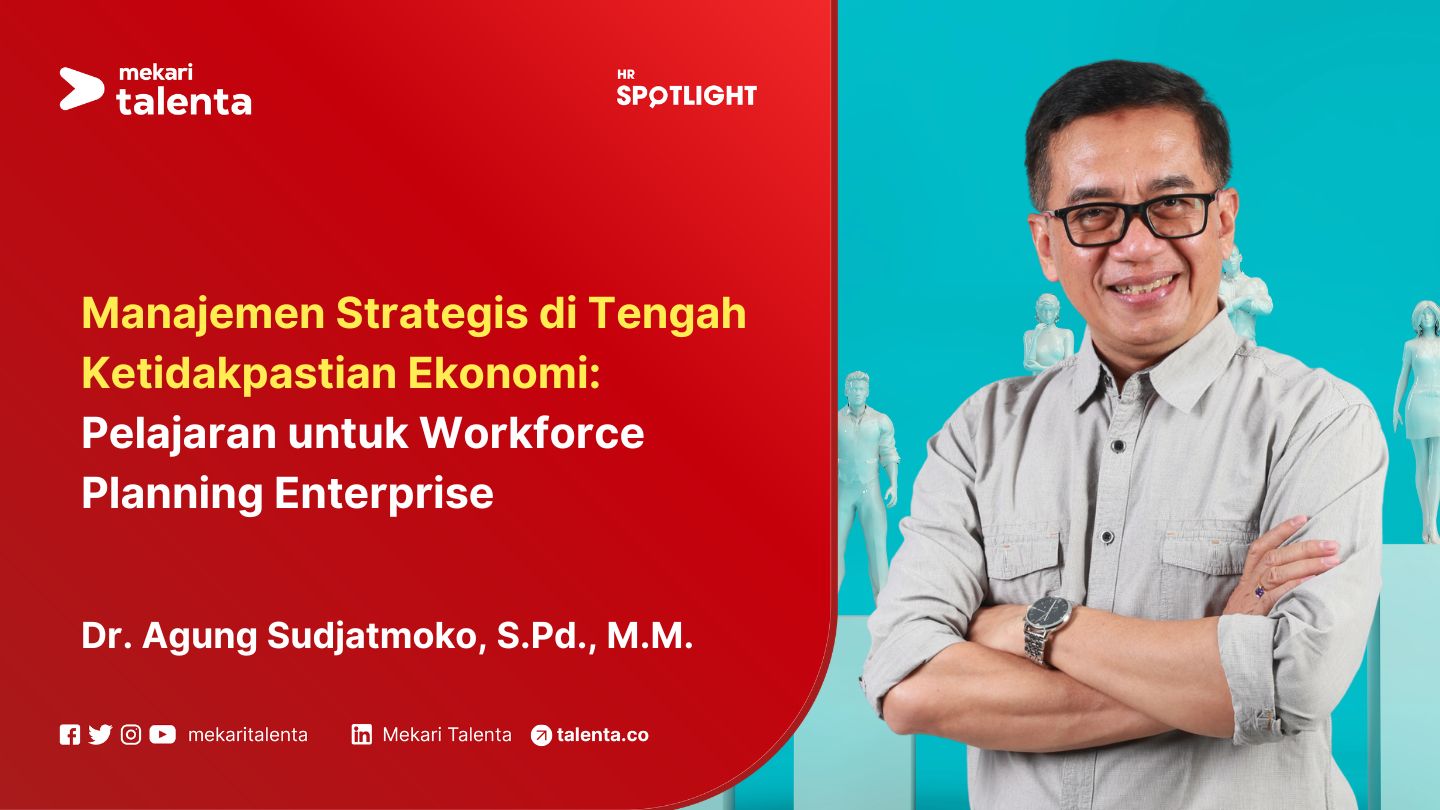 mekari talenta

HR SPOTLIGHT

Manajemen Strategis di Tengah Ketidakpastian Ekonomi: Pelajaran untuk Workforce Planning Enterprise

Dr. Agung Sudjatmoko, S.Pd., M.M.

mekaritalenta Mekari Talenta talenta.co